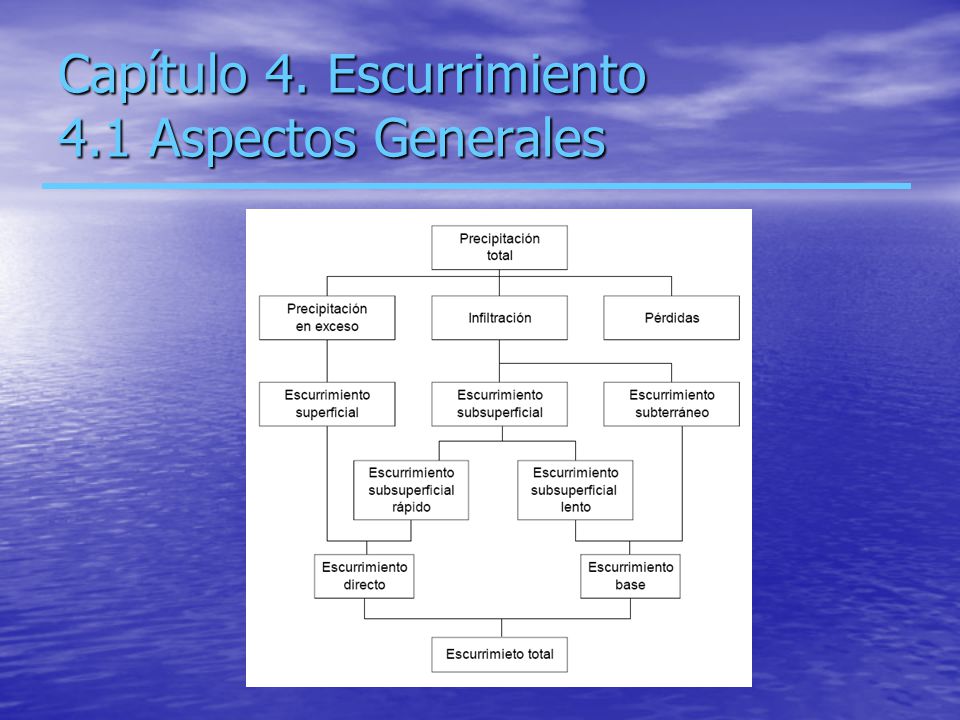 Capítulo 4. Escurrimiento
4.1 Aspectos Generales

Precipitación total

Precipitación en exceso

Infiltración

Pérdidas

Escurrimiento superficial

Escurrimiento subsuperficial

Escurrimiento subterráneo

Escurrimiento subsuperficial rápido

Escurrimiento subsuperficial lento

Escurrimiento directo

Escurrimiento base

Escurrimieto total